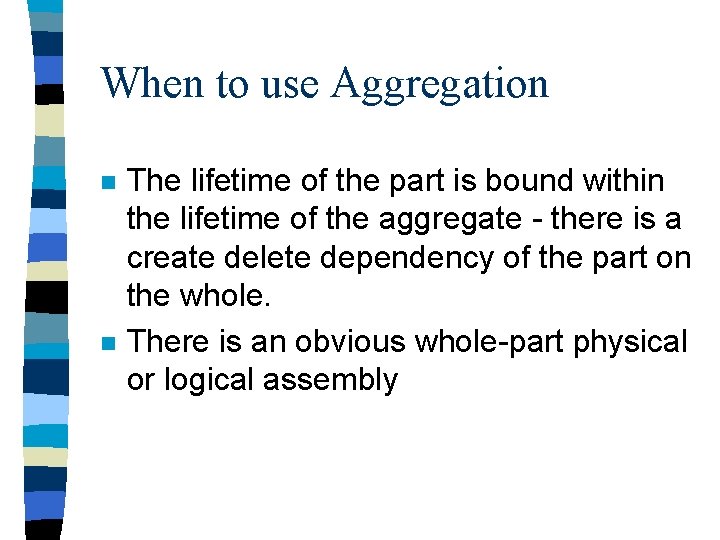 When to use Aggregation

- The lifetime of the part is bound within the lifetime of the aggregate - there is a create delete dependency of the part on the whole.
- There is an obvious whole-part physical or logical assembly